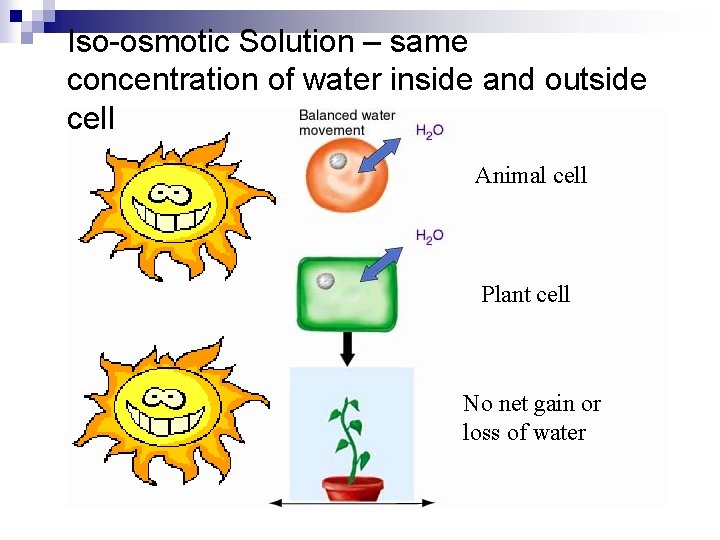 Iso-osmotic Solution – same concentration of water inside and outside cell

Balanced water movement

$H_2O$

Animal cell

$H_2O$

Plant cell

No net gain or loss of water